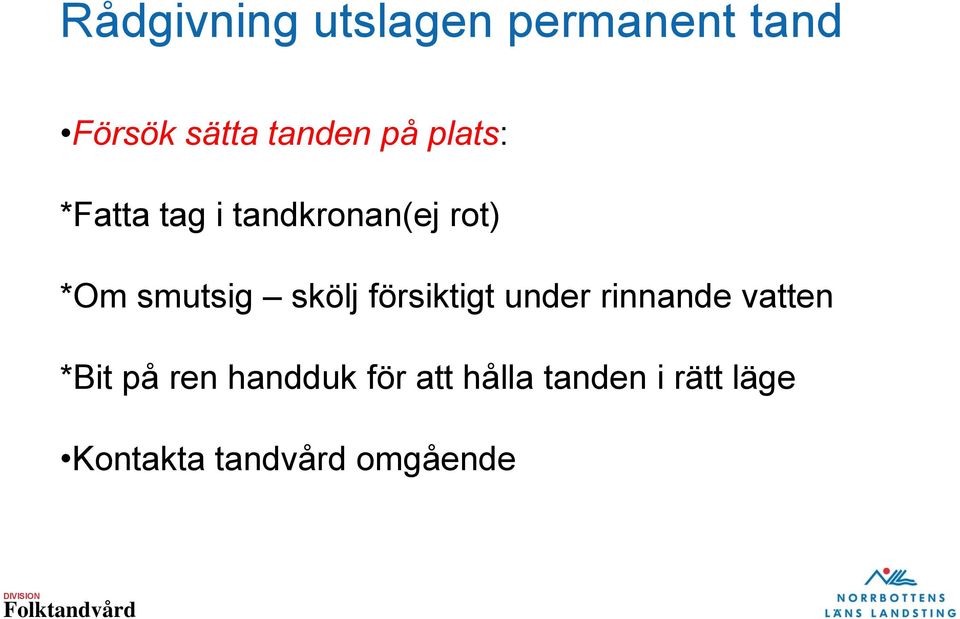 Rådgivning utslagen permanent tand

•Försök sätta tanden på plats:

*Fatta tag i tandkronan(ej rot)

*Om smutsig – skölj försiktigt under rinnande vatten

*Bit på ren handduk för att hålla tanden i rätt läge

•Kontakta tandvård omgående

DIVISION
Folktandvård

NORRBOTTENS
LÄNS LANDSTING